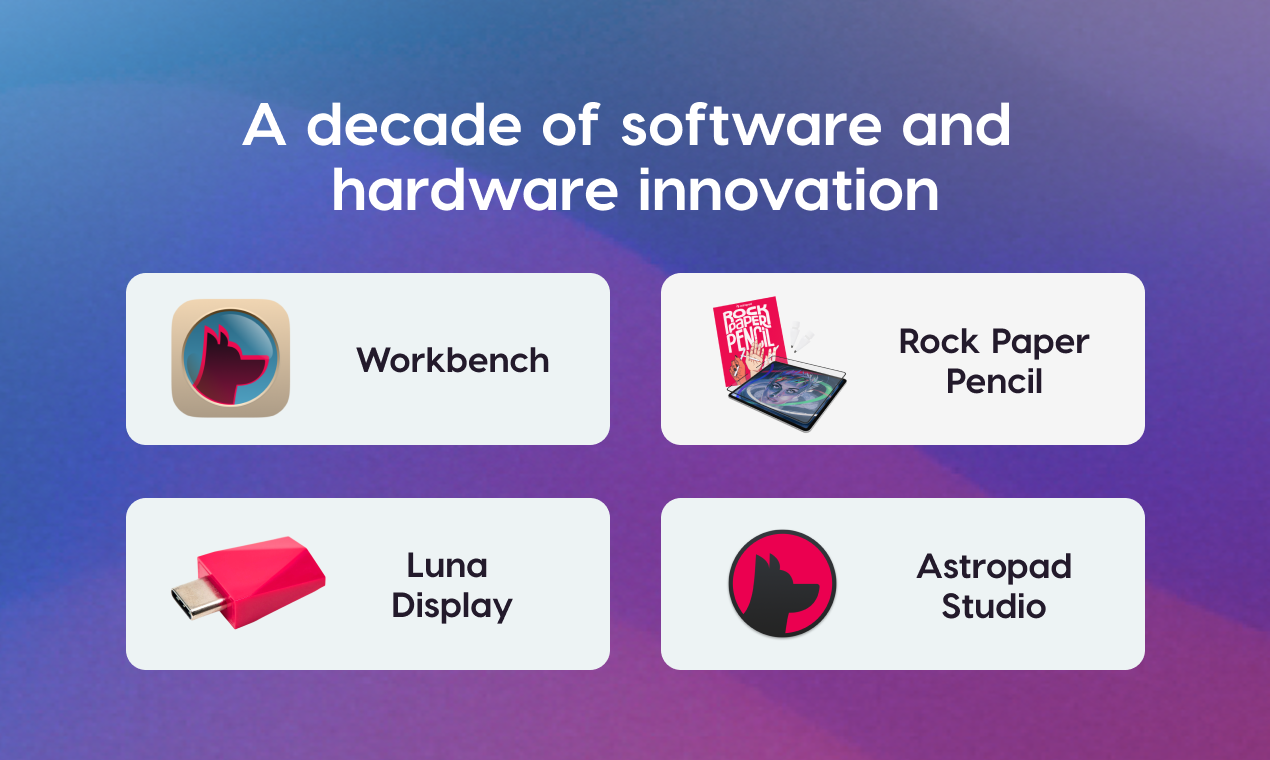 A decade of software and hardware innovation

Workbench

ROCK PAPER PENCIL

Rock Paper Pencil

Luna Display

Astropad Studio